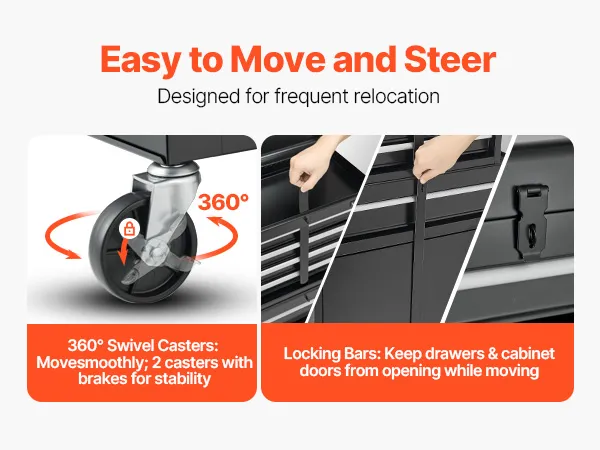 Easy to Move and Steer

Designed for frequent relocation

360°

360° Swivel Casters: Movesmoothly; 2 casters with brakes for stability

Locking Bars: Keep drawers & cabinet doors from opening while moving